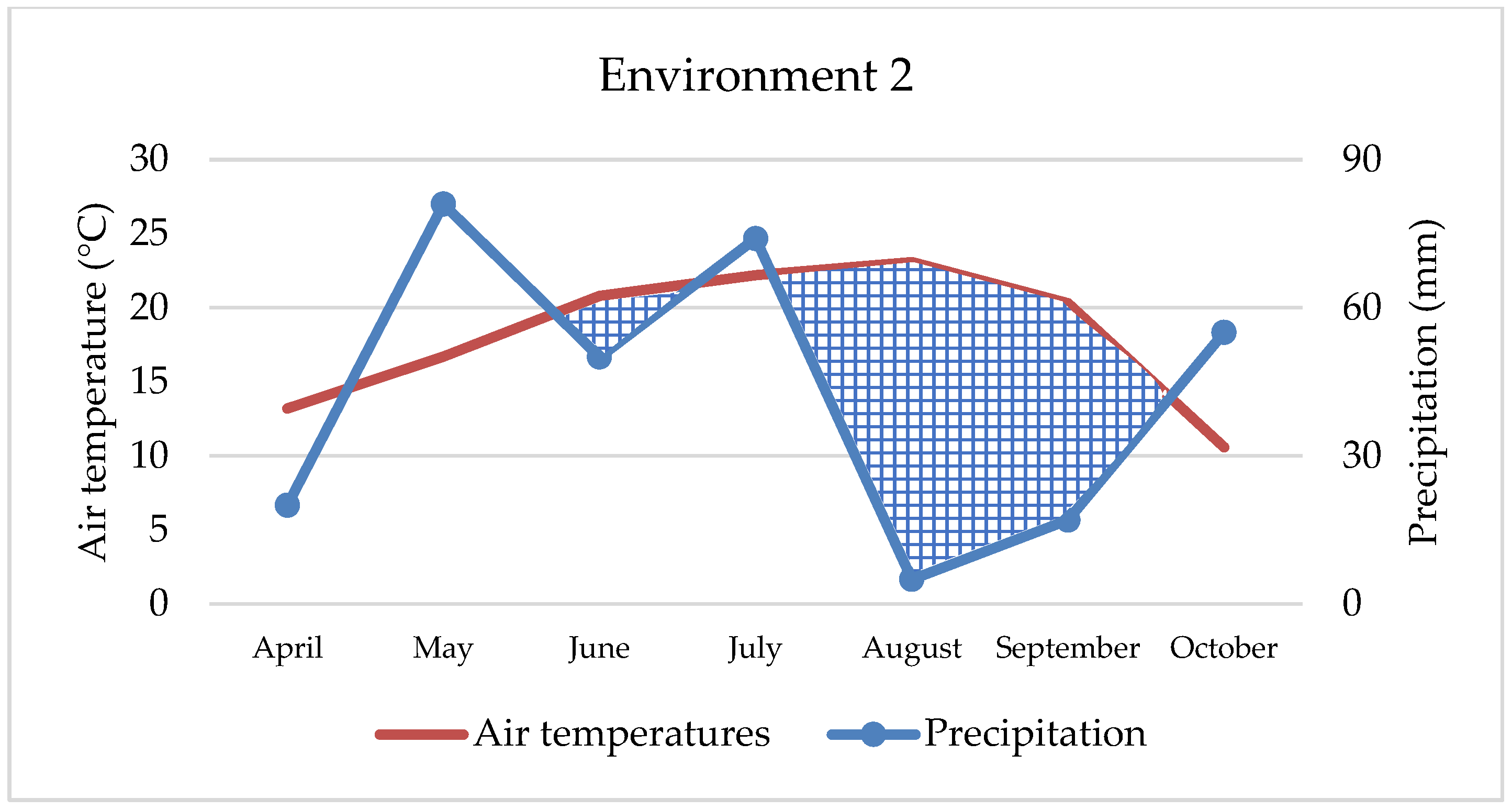 Environment 2

Air temperature (°C)

30
25
20
15
10
5
0

Precipitation (mm)

90
60
30
0

April May June July August September October

Air temperatures Precipitation